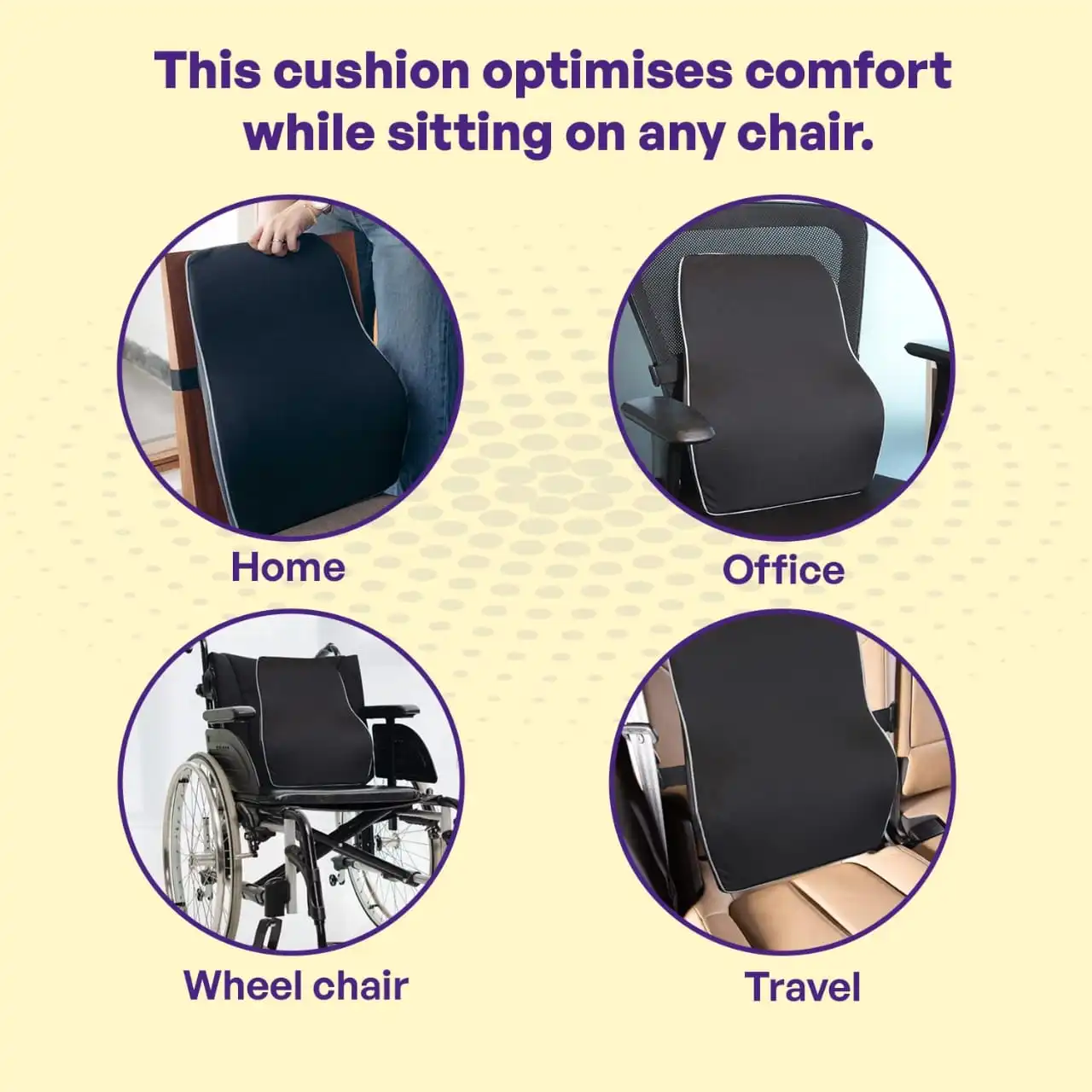 This cushion optimises comfort while sitting on any chair.

Home

Office

Wheel chair

Travel